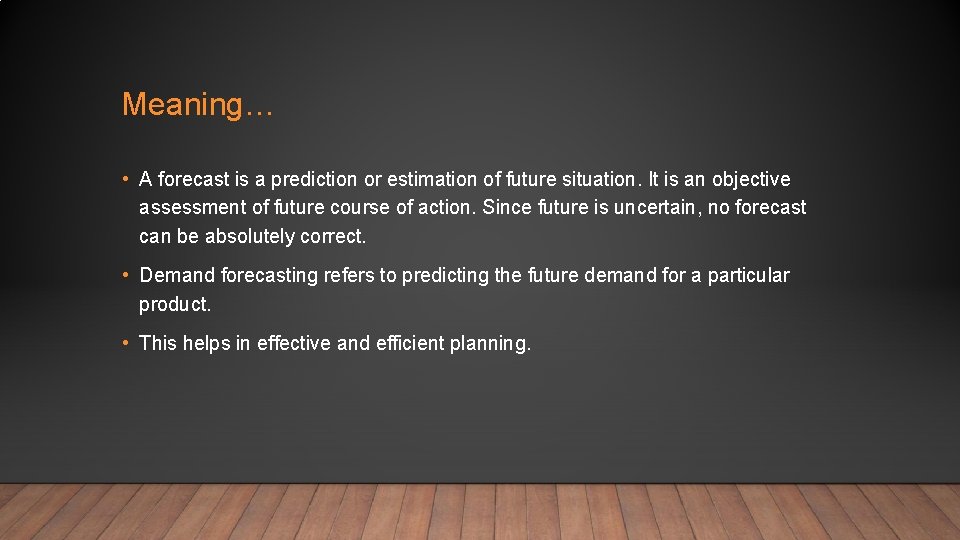 Meaning…

• A forecast is a prediction or estimation of future situation. It is an objective assessment of future course of action. Since future is uncertain, no forecast can be absolutely correct.

• Demand forecasting refers to predicting the future demand for a particular product.

• This helps in effective and efficient planning.